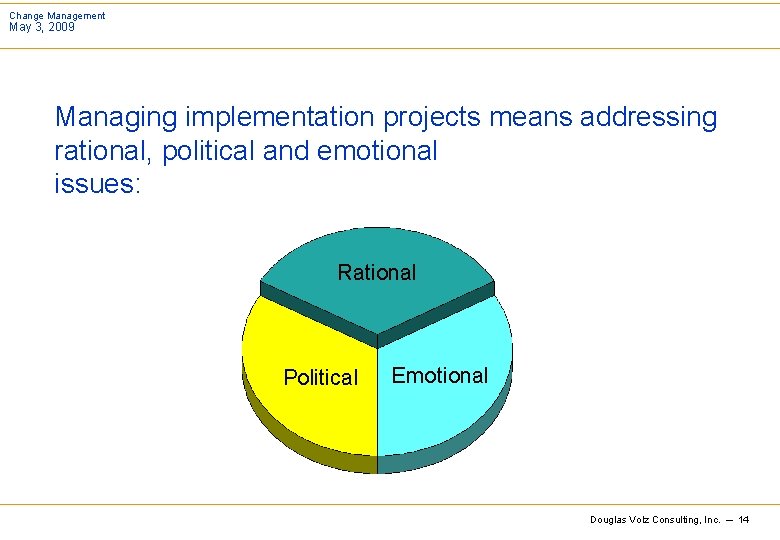 Change Management
May 3, 2009

Managing implementation projects means addressing rational, political and emotional issues:

Rational

Political

Emotional

Douglas Volz Consulting, Inc. — 14